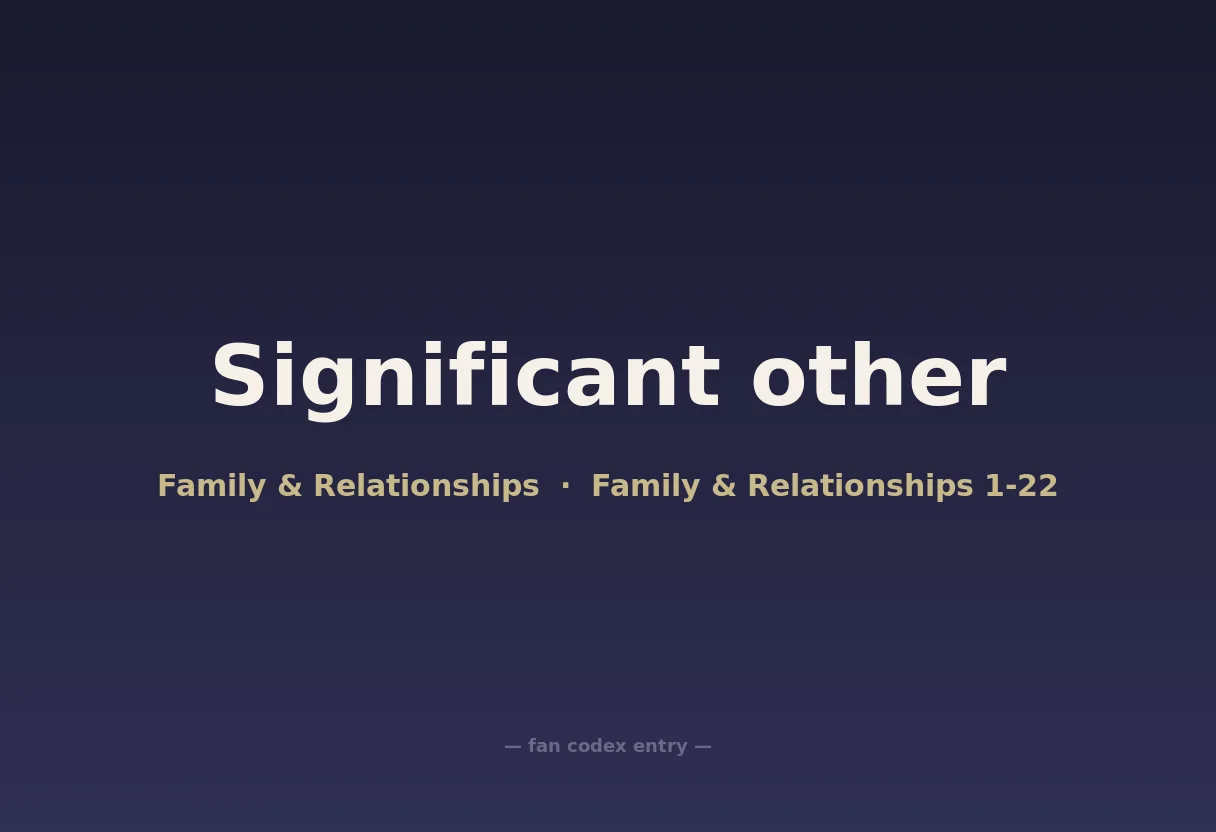 Significant other

Family & Relationships · Family & Relationships 1-22

— fan codex entry —